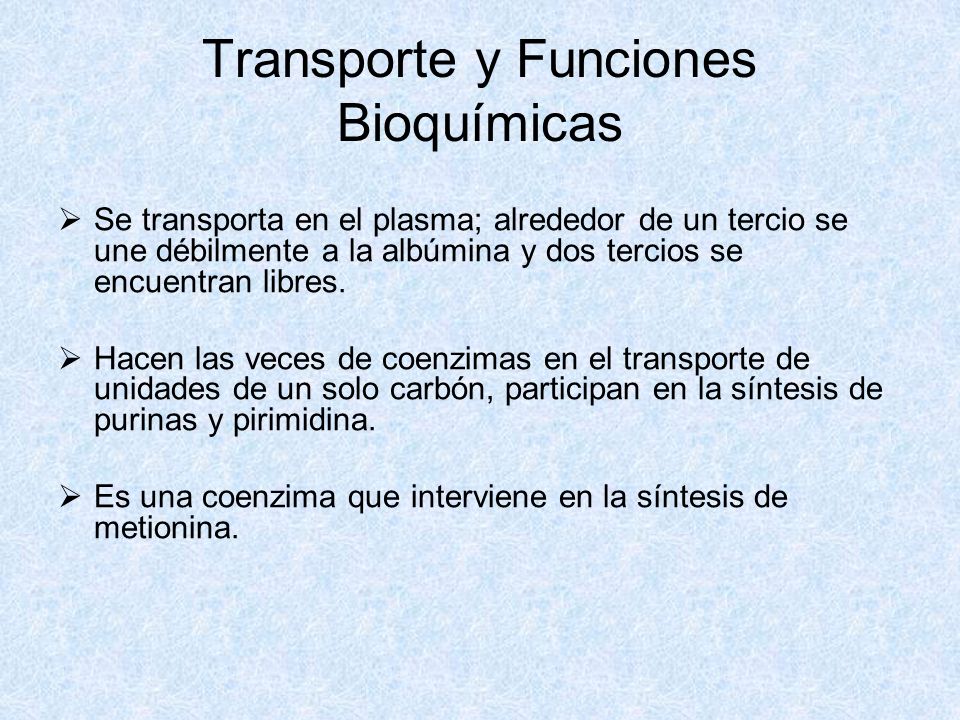 Transporte y Funciones Bioquímicas

➢ Se transporta en el plasma; alrededor de un tercio se une débilmente a la albúmina y dos tercios se encuentran libres.

➢ Hacen las veces de coenzimas en el transporte de unidades de un solo carbón, participan en la síntesis de purinas y pirimidina.

➢ Es una coenzima que interviene en la síntesis de metionina.